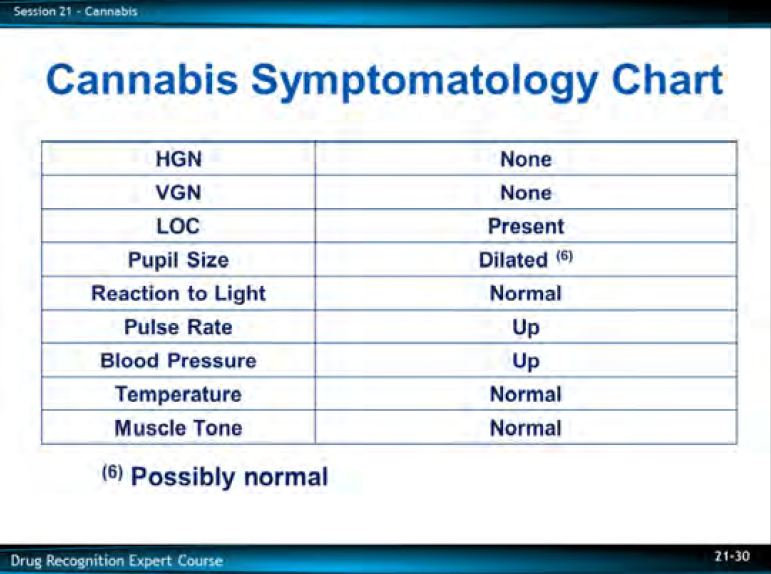 Session 21 - Cannabis

Cannabis Symptomatology Chart

| HGN | None |
|---|---|
| VGN | None |
| LOC | Present |
| Pupil Size | Dilated $^{(6)}$ |
| Reaction to Light | Normal |
| Pulse Rate | Up |
| Blood Pressure | Up |
| Temperature | Normal |
| Muscle Tone | Normal |

$^{(6)}$ Possibly normal

Drug Recognition Expert Course

21-30